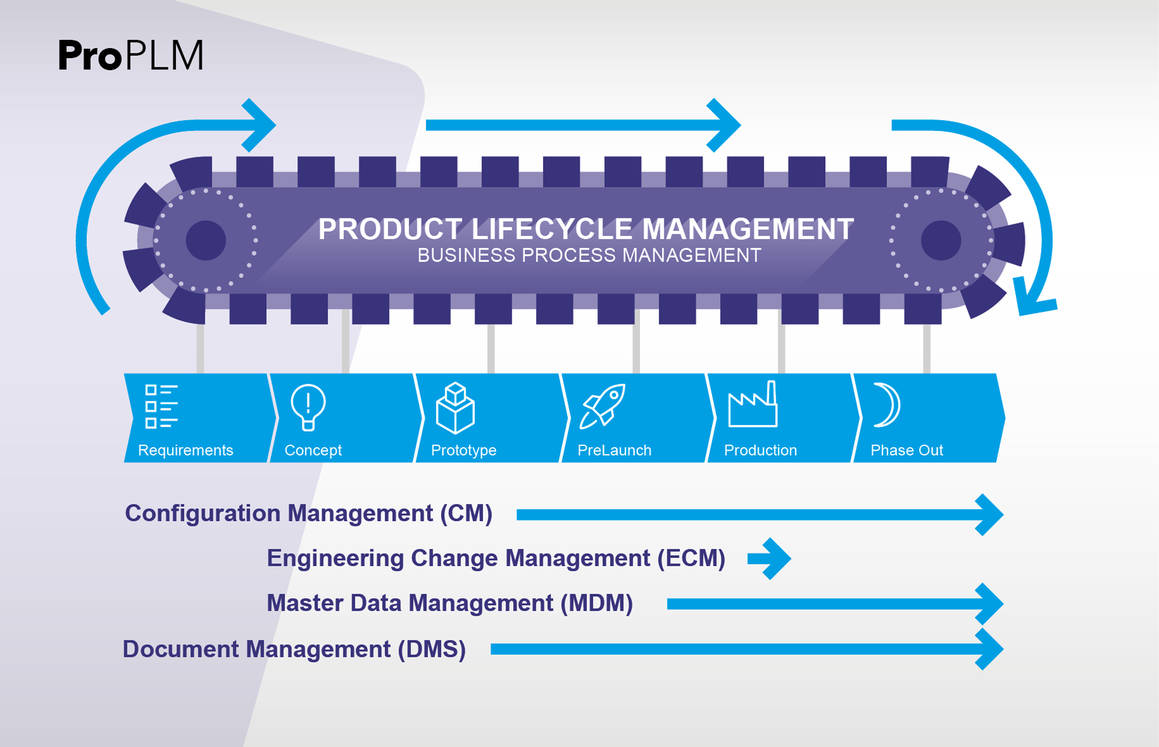 ProPLM

PRODUCT LIFECYCLE MANAGEMENT
BUSINESS PROCESS MANAGEMENT

Requirements
Concept
Prototype
PreLaunch
Production
Phase Out

Configuration Management (CM)
Engineering Change Management (ECM)
Master Data Management (MDM)
Document Management (DMS)